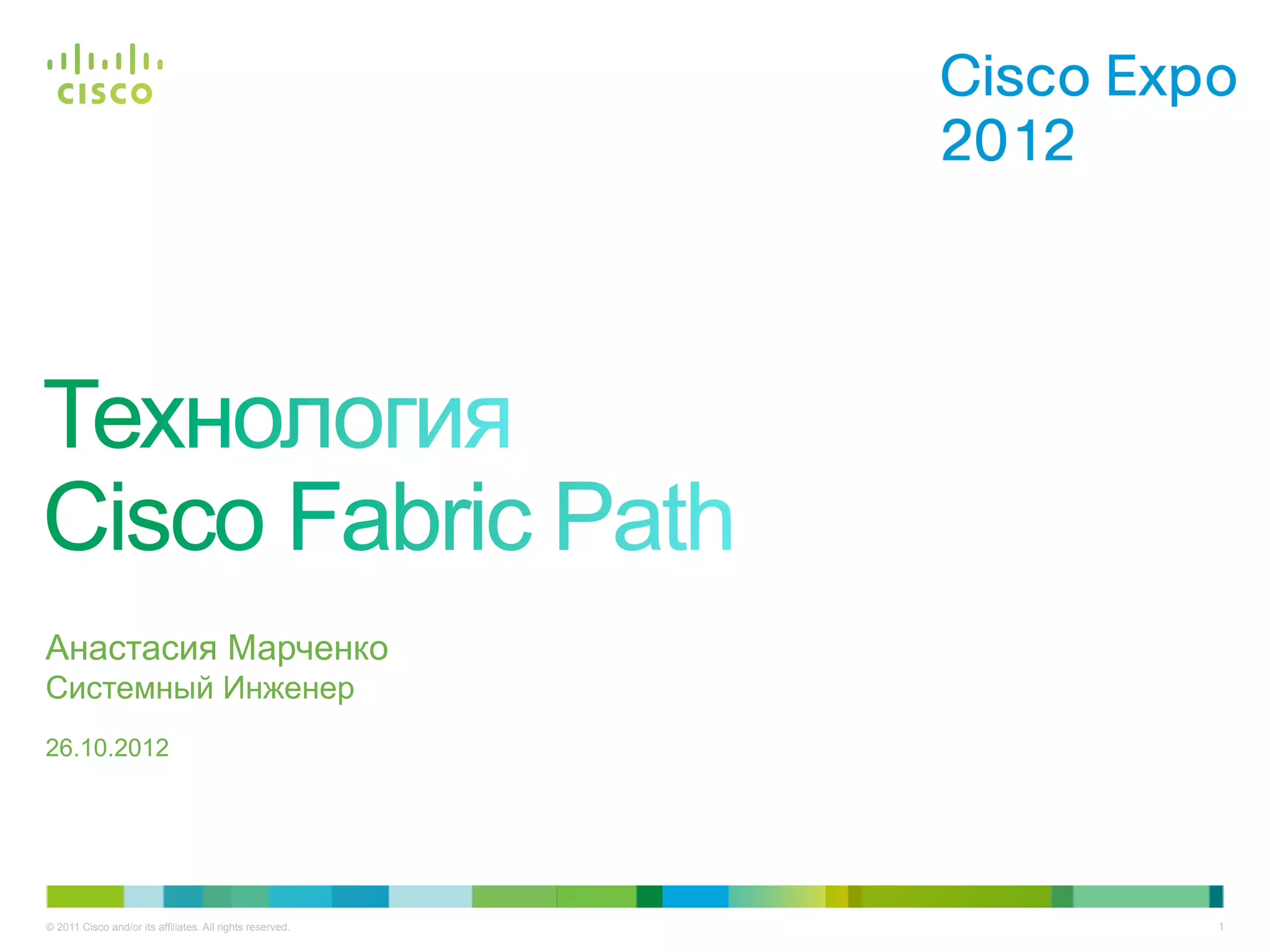 cisco

Cisco Expo 2012

Технология Cisco Fabric Path

Анастасия Марченко
Системный Инженер

26.10.2012

© 2011 Cisco and/or its affiliates. All rights reserved.

1